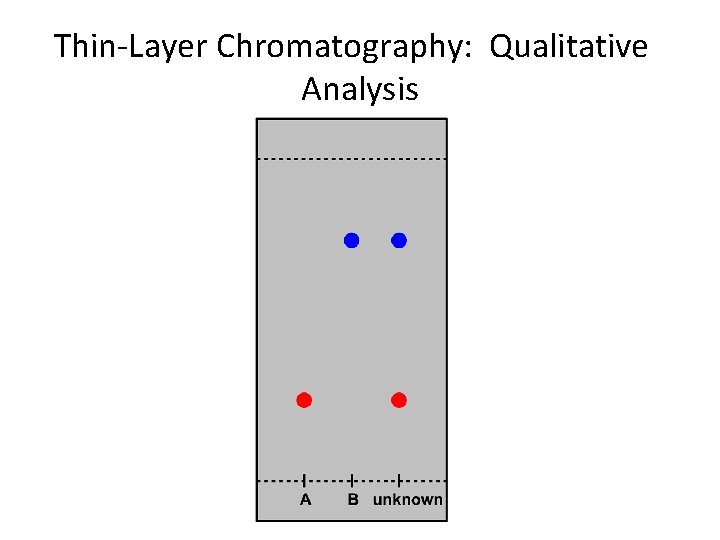 Thin-Layer Chromatography:  Qualitative Analysis

A
B
unknown